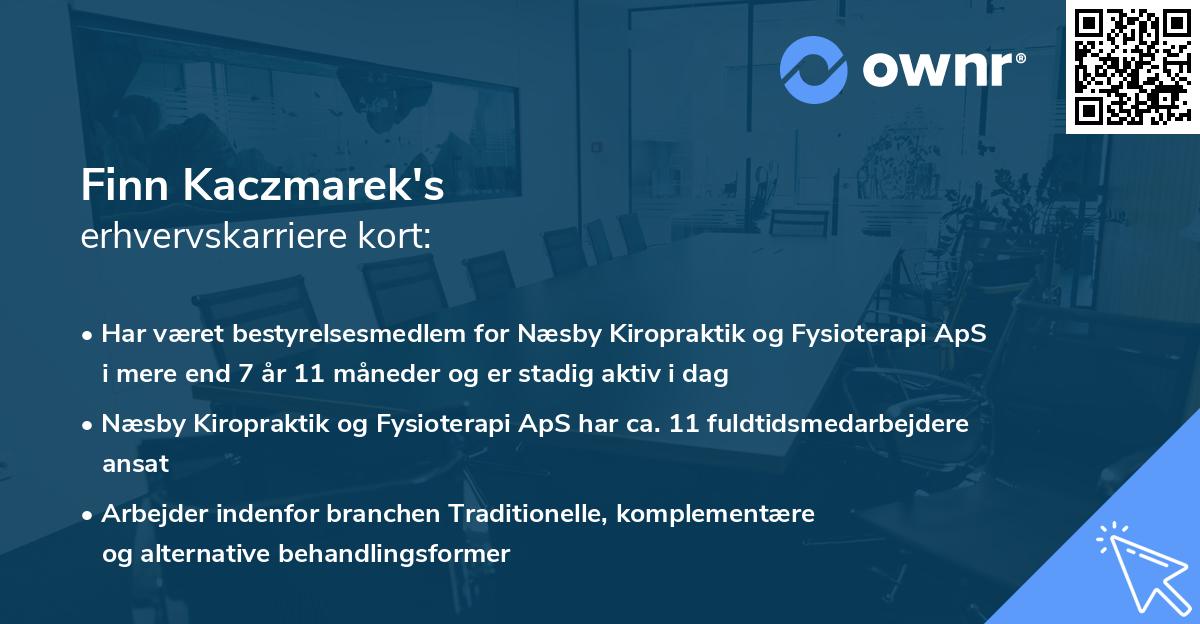 ownr®

Finn Kaczmarek's
erhvervskarriere kort:

• Har været bestyrelsesmedlem for Næsby Kiropraktik og Fysioterapi ApS i mere end 7 år 11 måneder og er stadig aktiv i dag

• Næsby Kiropraktik og Fysioterapi ApS har ca. 11 fuldtidsmedarbejdere ansat

• Arbejder indenfor branchen Traditionelle, komplementære og alternative behandlingsformer